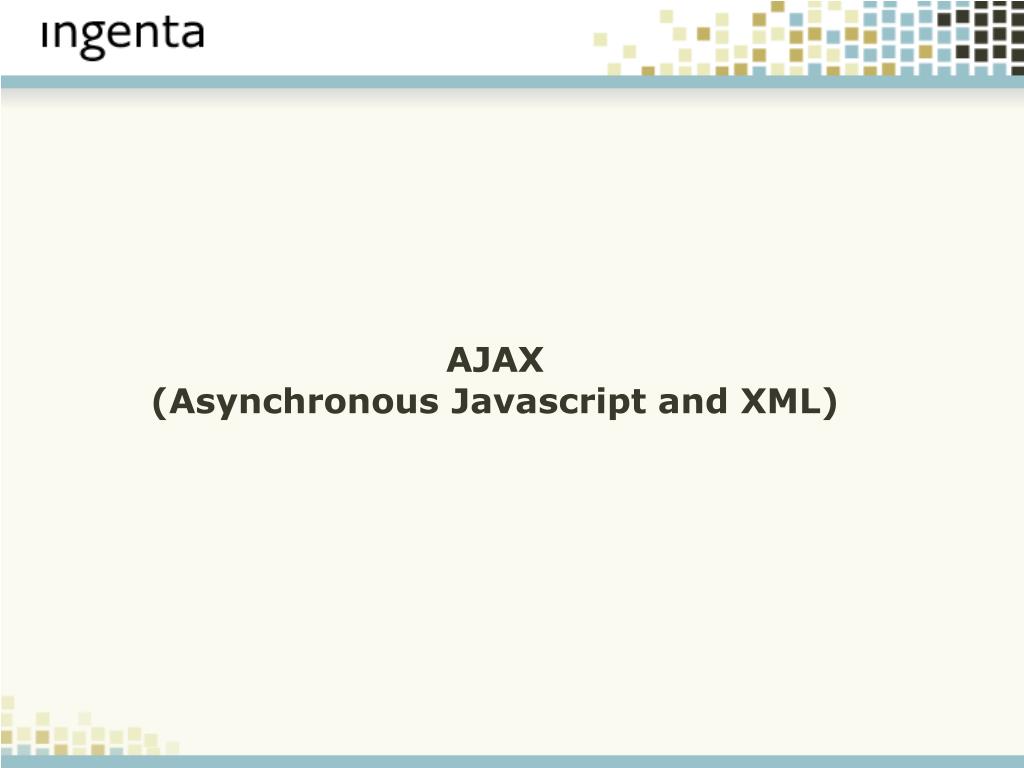 ingenta

AJAX
(Asynchronous Javascript and XML)